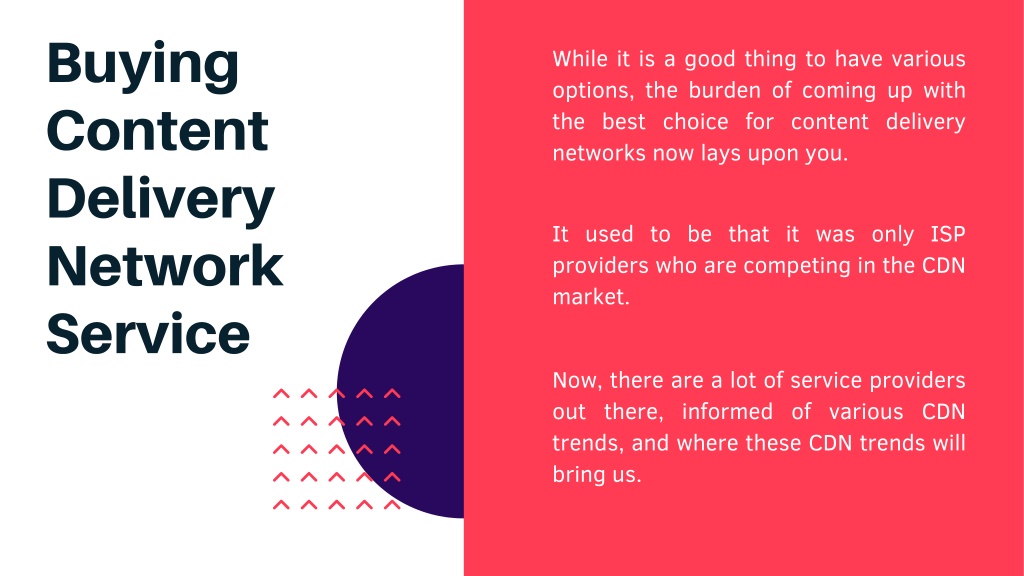 Buying Content Delivery Network Service

While it is a good thing to have various options, the burden of coming up with the best choice for content delivery networks now lays upon you.

It used to be that it was only ISP providers who are competing in the CDN market.

Now, there are a lot of service providers out there, informed of various CDN trends, and where these CDN trends will bring us.